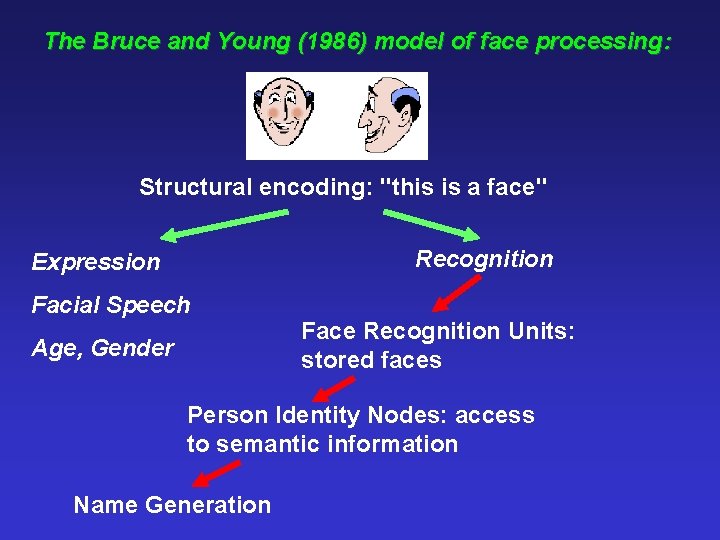 The Bruce and Young (1986) model of face processing:

Structural encoding: "this is a face"

Expression

Facial Speech

Age, Gender

Recognition

Face Recognition Units: stored faces

Person Identity Nodes: access to semantic information

Name Generation